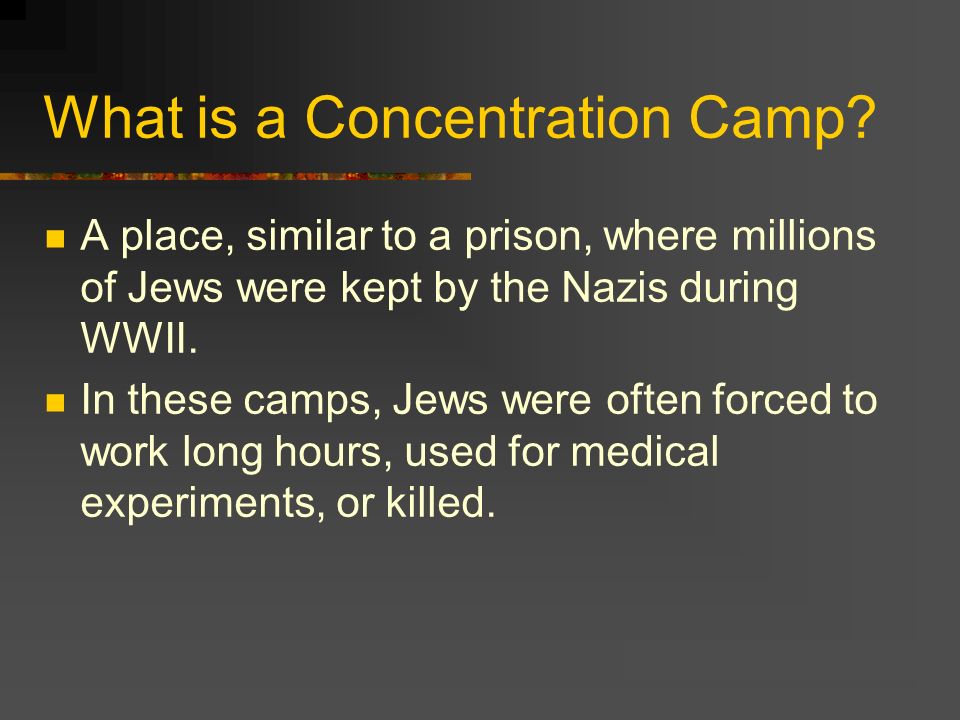 What is a Concentration Camp?

A place, similar to a prison, where millions of Jews were kept by the Nazis during WWII.

In these camps, Jews were often forced to work long hours, used for medical experiments, or killed.